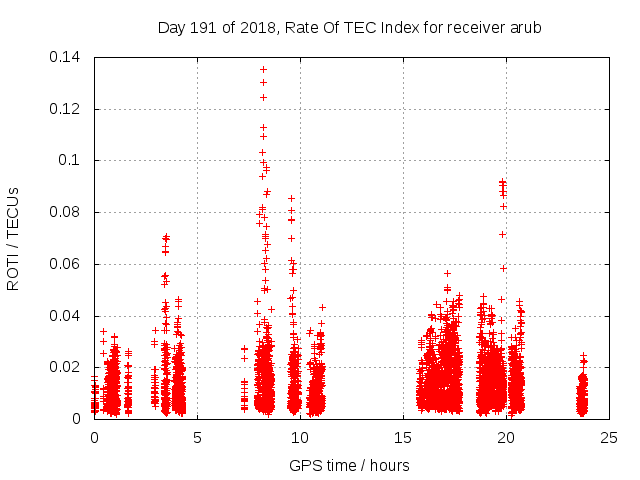 Day 191 of 2018, Rate Of TEC Index for receiver arub

ROTI / TECUs

0.14
0.12
0.1
0.08
0.06
0.04
0.02
0

0
5
10
15
20
25

GPS time / hours